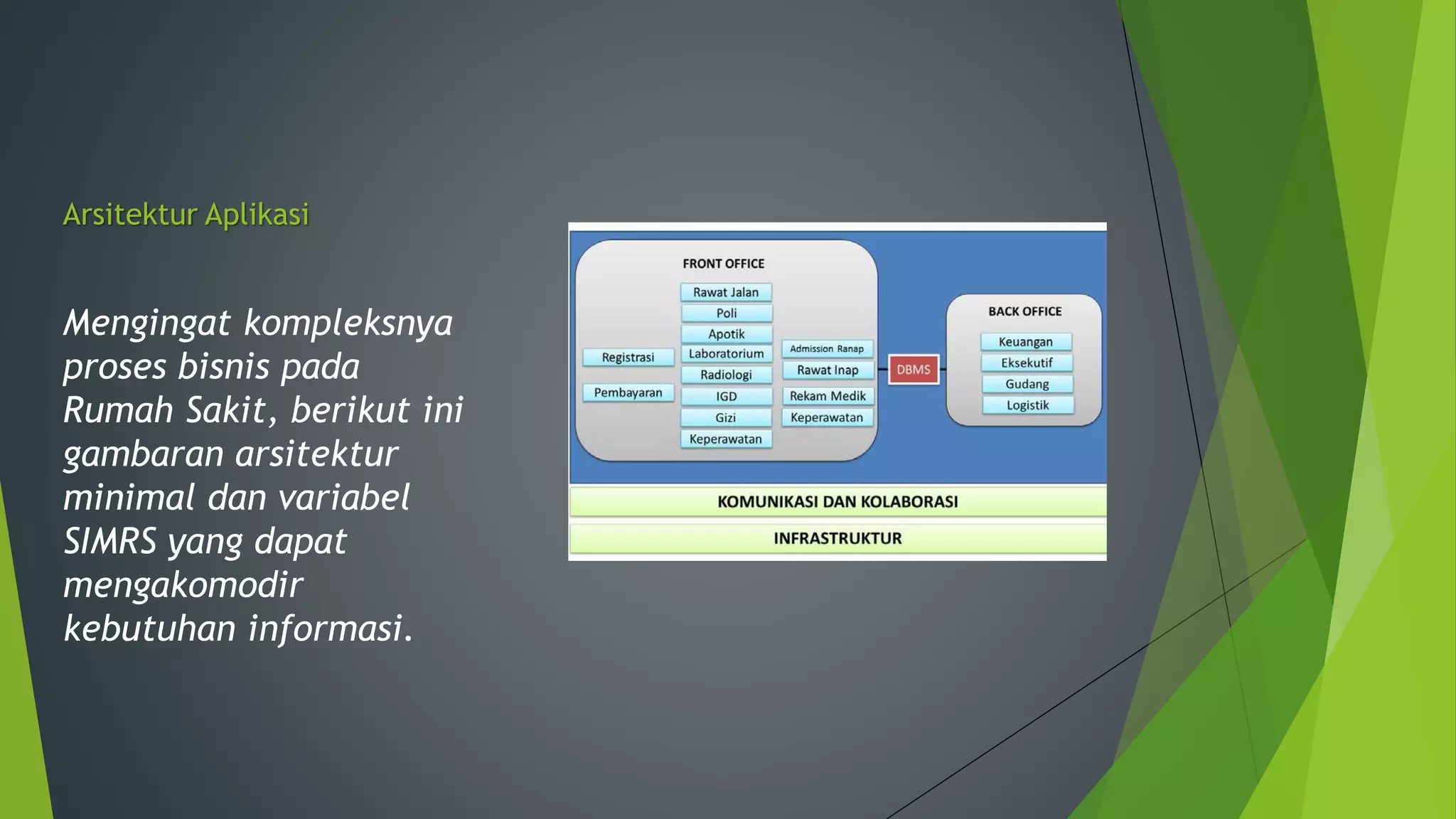 Arsitektur Aplikasi

Mengingat kompleksnya proses bisnis pada Rumah Sakit, berikut ini gambaran arsitektur minimal dan variabel SIMRS yang dapat mengakomodir kebutuhan informasi.

FRONT OFFICE

Registrasi
Pembayaran

Rawat Jalan
Poli
Apotik
Laboratorium
Radiologi
IGD
Gizi
Keperawatan

Admission Ranap
Rawat Inap
Rekam Medik
Keperawatan

DBMS

BACK OFFICE
Keuangan
Eksekutif
Gudang
Logistik

KOMUNIKASI DAN KOLABORASI

INFRASTRUKTUR